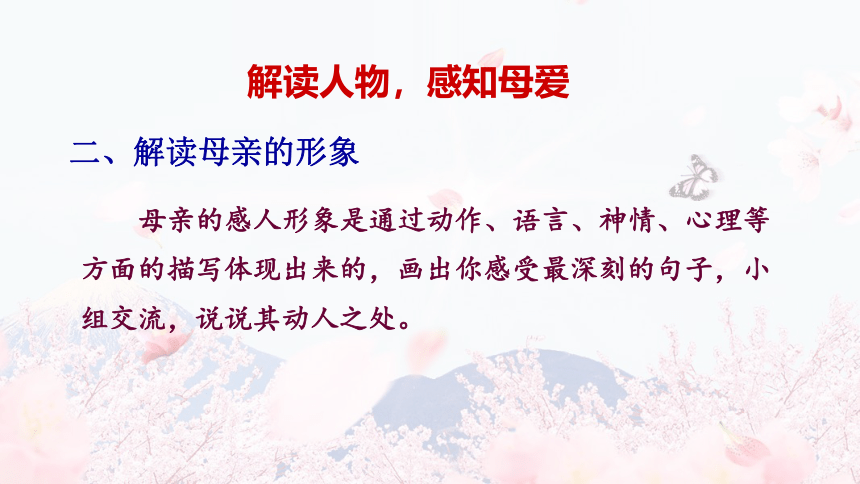 解读人物，感知母爱

二、解读母亲的形象

母亲的感人形象是通过动作、语言、神情、心理等方面的描写体现出来的，画出你感受最深刻的句子，小组交流，说说其动人之处。